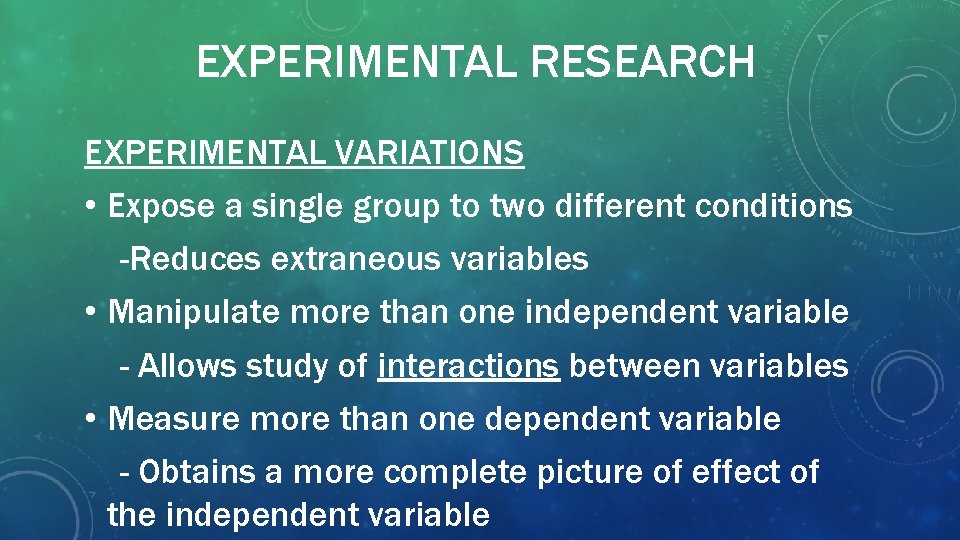 EXPERIMENTAL RESEARCH

EXPERIMENTAL VARIATIONS

• Expose a single group to two different conditions

-Reduces extraneous variables

• Manipulate more than one independent variable

- Allows study of interactions between variables

• Measure more than one dependent variable

- Obtains a more complete picture of effect of the independent variable